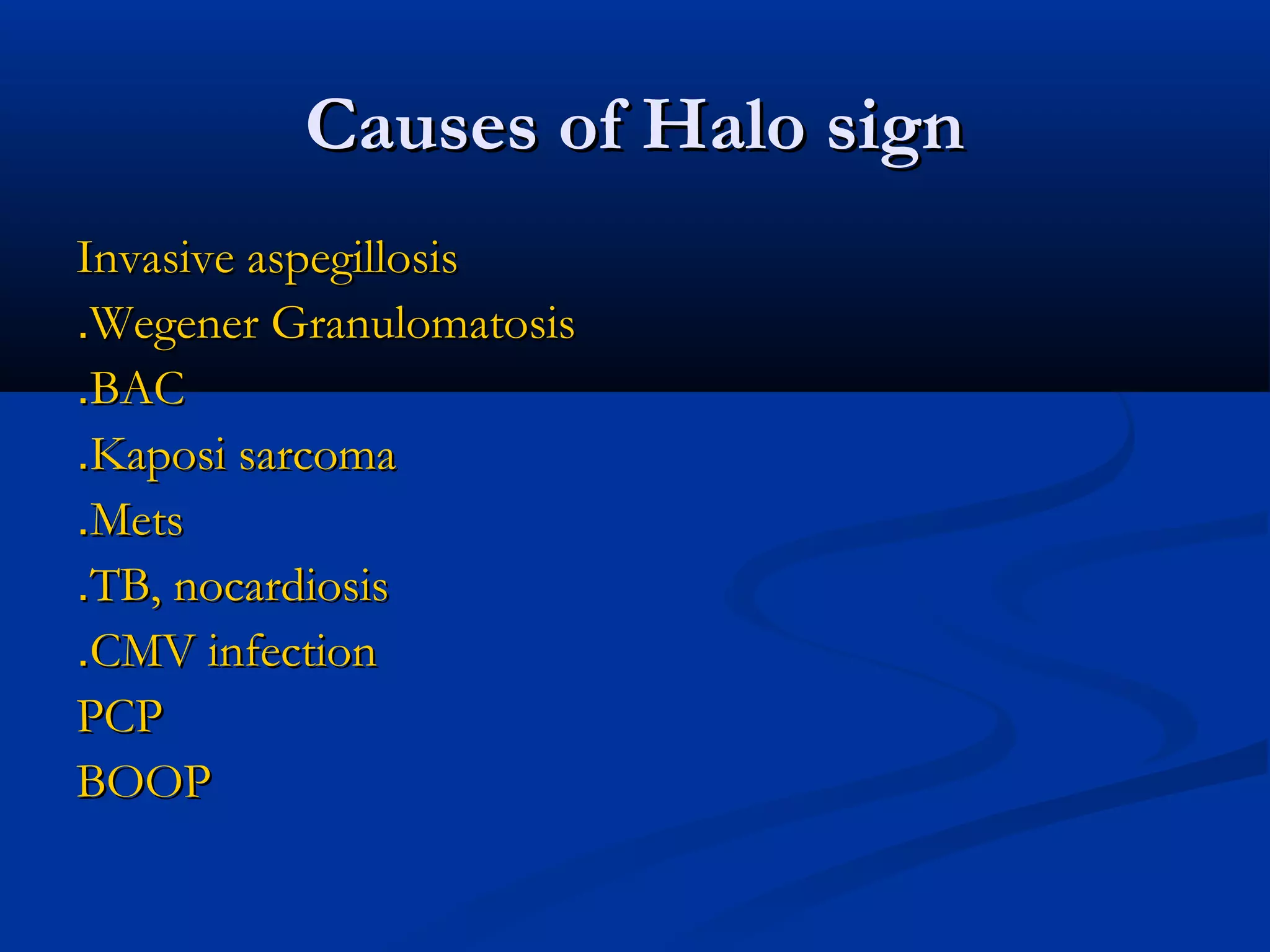 Causes of Halo sign

Invasive aspegillosis
.Wegener Granulomatosis
.BAC
.Kaposi sarcoma
.Mets
.TB, nocardiosis
.CMV infection
PCP
BOOP